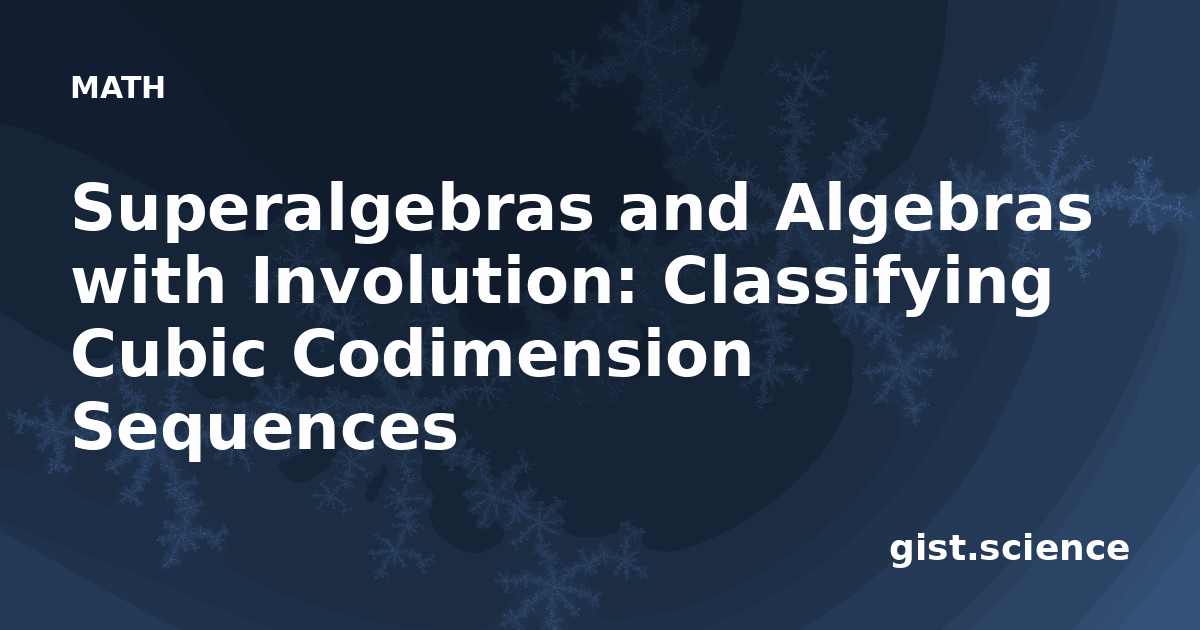 MATH

Superalgebras and Algebras with Involution: Classifying Cubic Codimension Sequences

gist.science